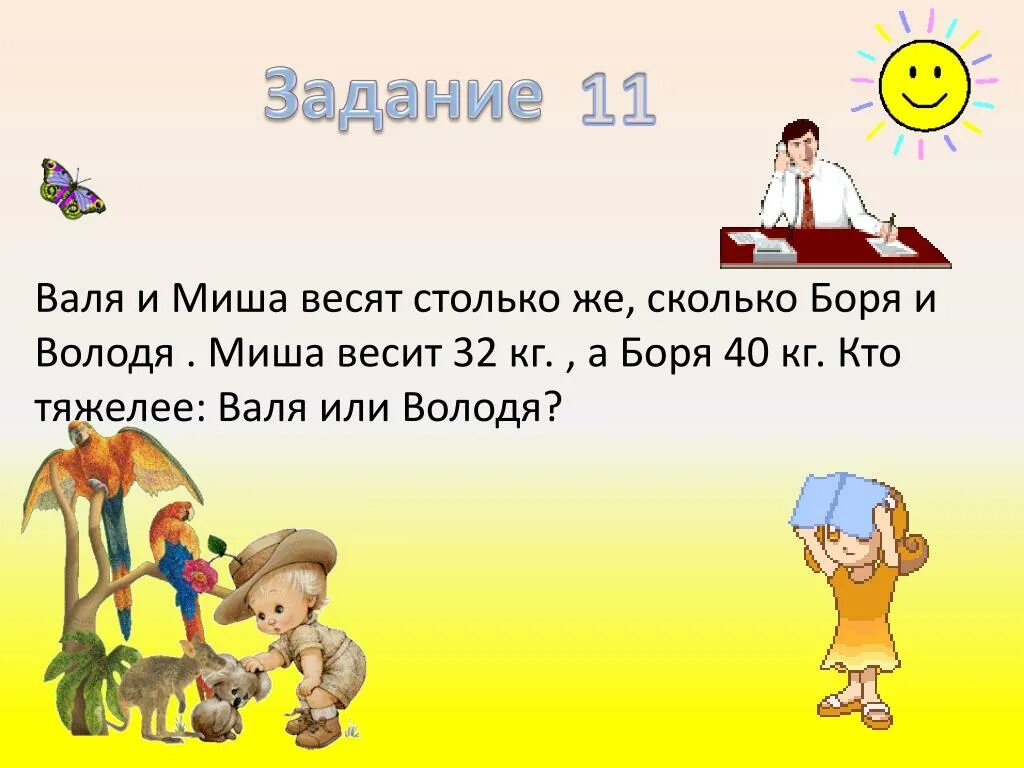 Задание 11

Валя и Миша весят столько же, сколько Боря и Володя . Миша весит 32 кг. , а Боря 40 кг. Кто тяжелее: Валя или Володя?